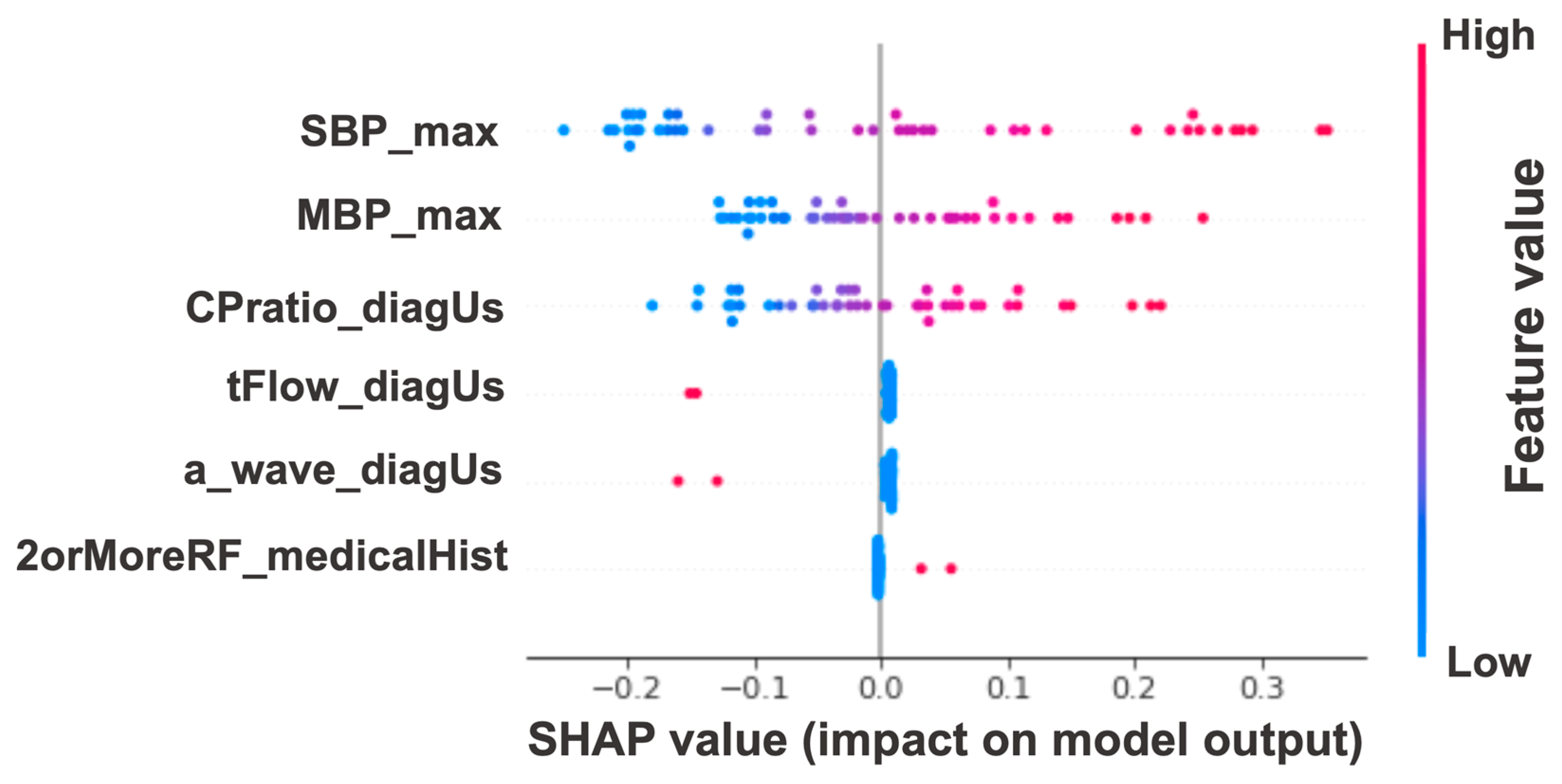 SBP_max
MBP_max
CPratio_diagUs
tFlow_diagUs
a_wave_diagUs
2orMoreRF_medicalHist

−0.2 −0.1 0.0 0.1 0.2 0.3
SHAP value (impact on model output)

High
Feature value
Low